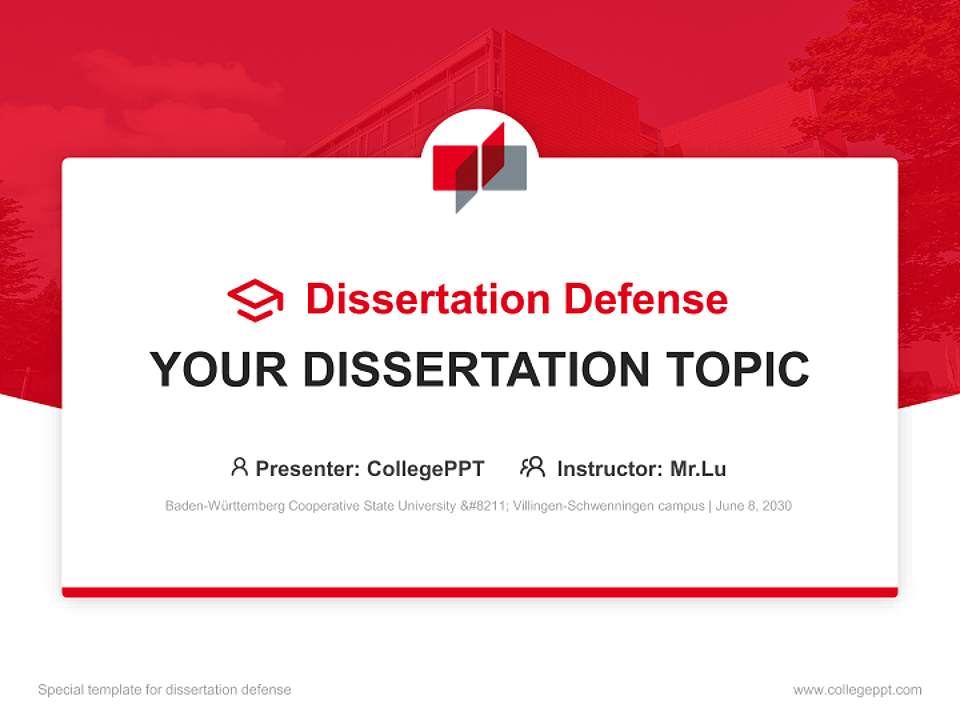 Dissertation Defense

YOUR DISSERTATION TOPIC

Presenter: CollegePPT Instructor: Mr.Lu

Baden-Württemberg Cooperative State University &#8211; Villingen-Schwenningen campus | June 8, 2030

Special template for dissertation defense

www.collegeppt.com